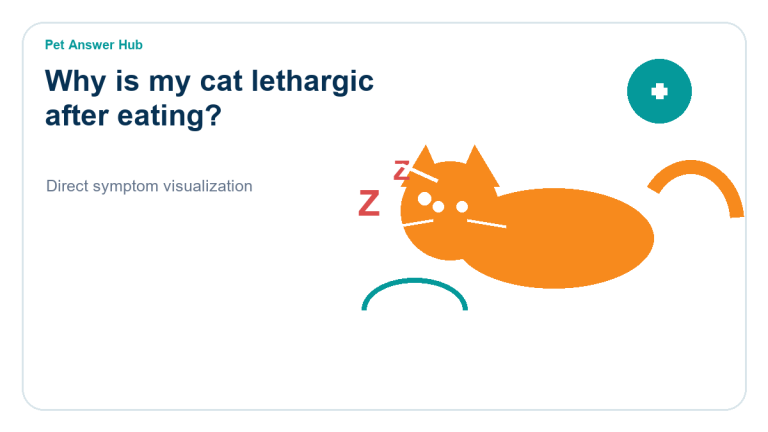 Pet Answer Hub

Why is my cat lethargic after eating?

Direct symptom visualization

Z

Z